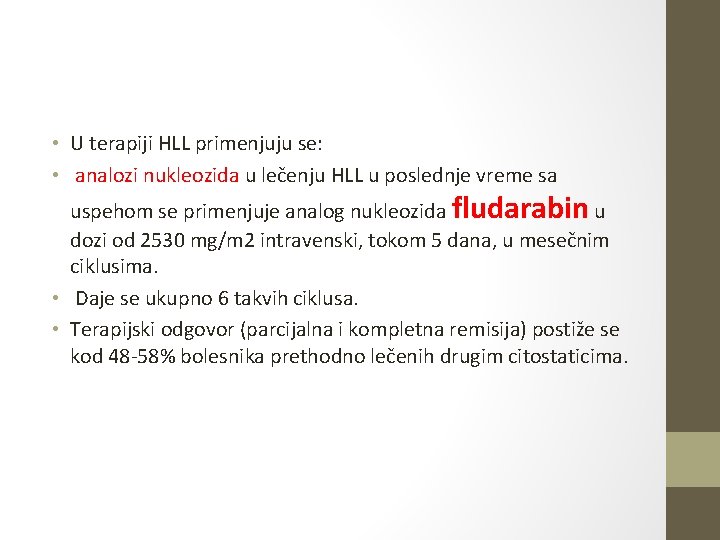 • U terapiji HLL primenjuju se:
• analozi nukleozida u lečenju HLL u poslednje vreme sa uspehom se primenjuje analog nukleozida fludarabin u dozi od 2530 mg/m2 intravenski, tokom 5 dana, u mesečnim ciklusima.
• Daje se ukupno 6 takvih ciklusa.
• Terapijski odgovor (parcijalna i kompletna remisija) postiže se kod 48-58% bolesnika prethodno lečenih drugim citostaticima.